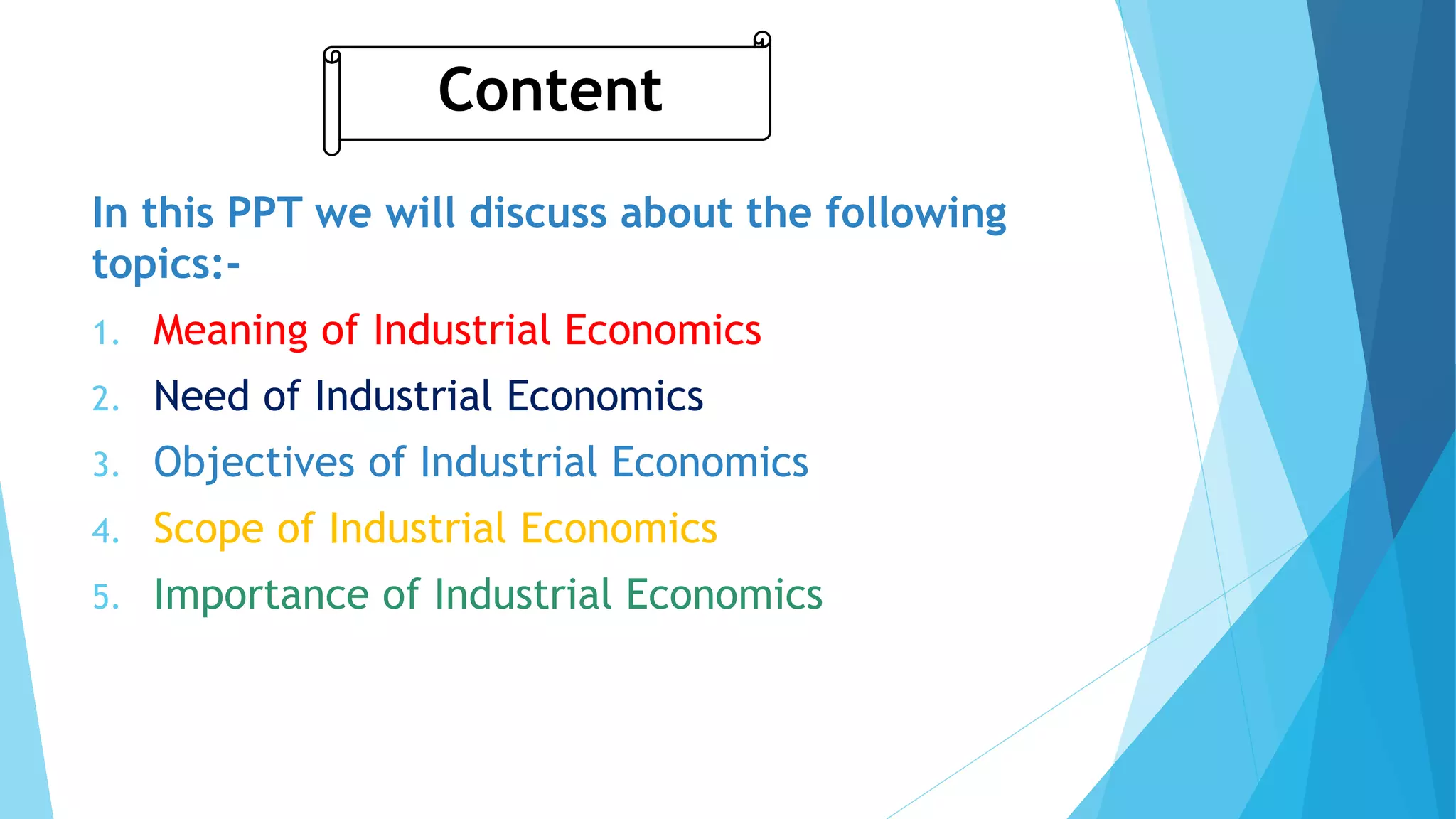 Content

In this PPT we will discuss about the following topics:-

1. Meaning of Industrial Economics
2. Need of Industrial Economics
3. Objectives of Industrial Economics
4. Scope of Industrial Economics
5. Importance of Industrial Economics